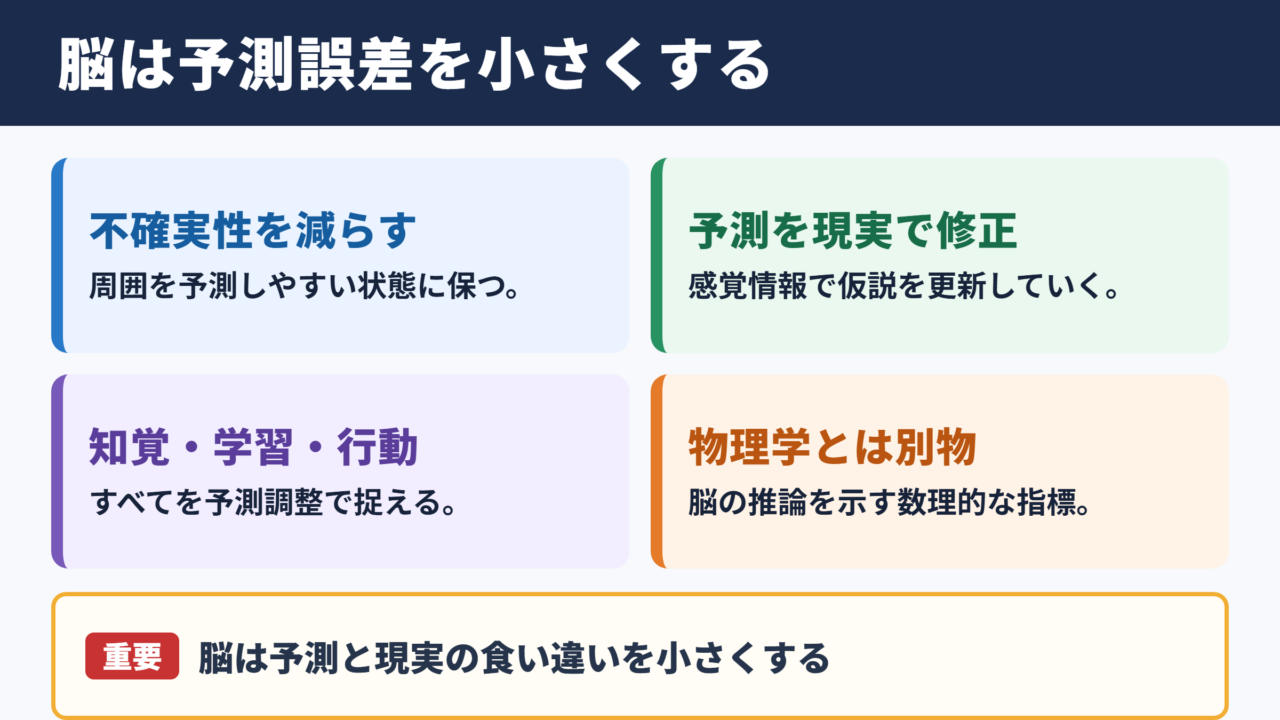 脳は予測誤差を小さくする

不確実性を減らす
周囲を予測しやすい状態に保つ。

予測を現実で修正
感覚情報で仮説を更新していく。

知覚・学習・行動
すべてを予測調整で捉える。

物理学とは別物
脳の推論を示す数理的な指標。

重要 脳は予測と現実の食い違いを小さくする